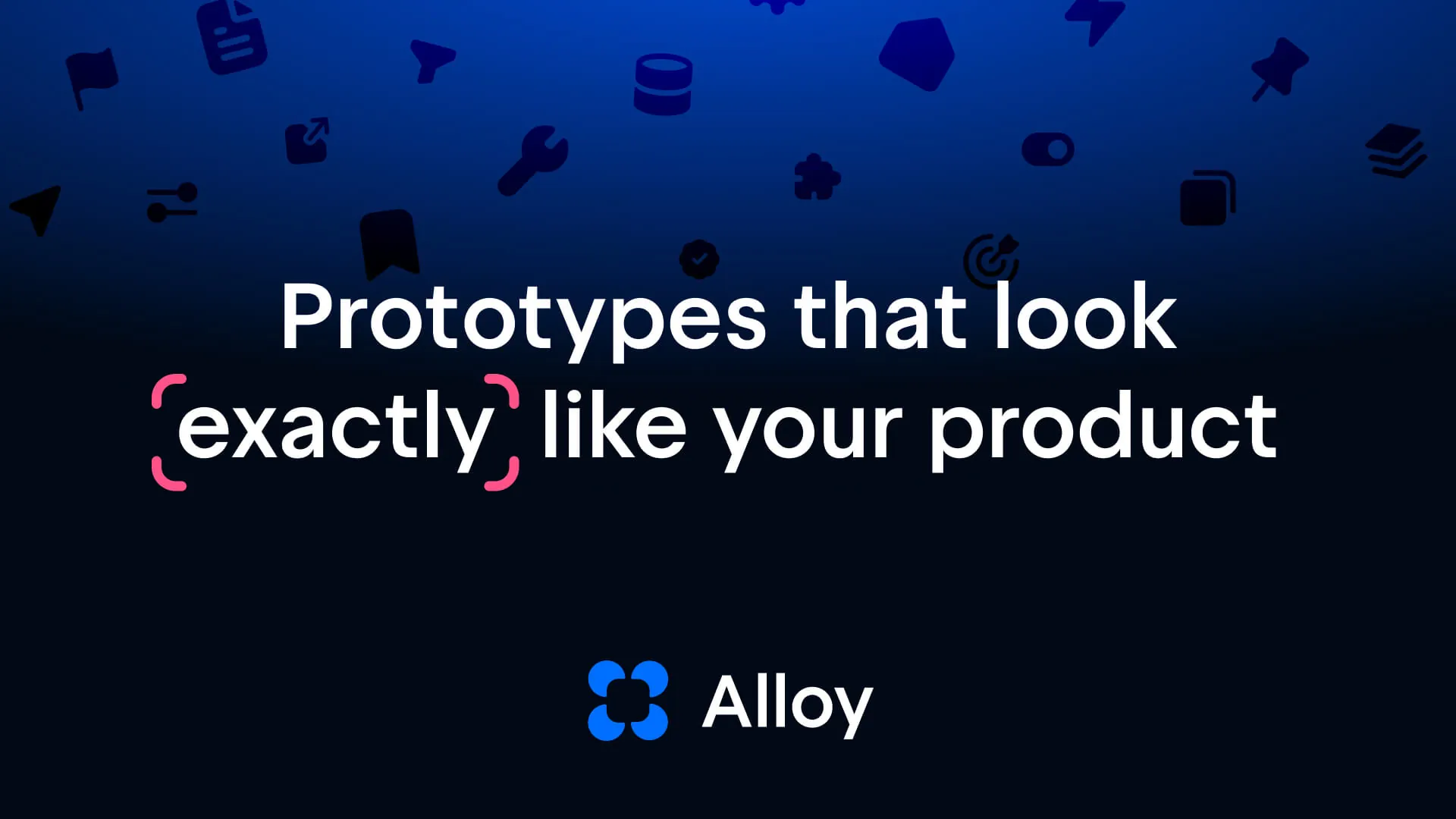 Prototypes that look exactly like your product

Alloy